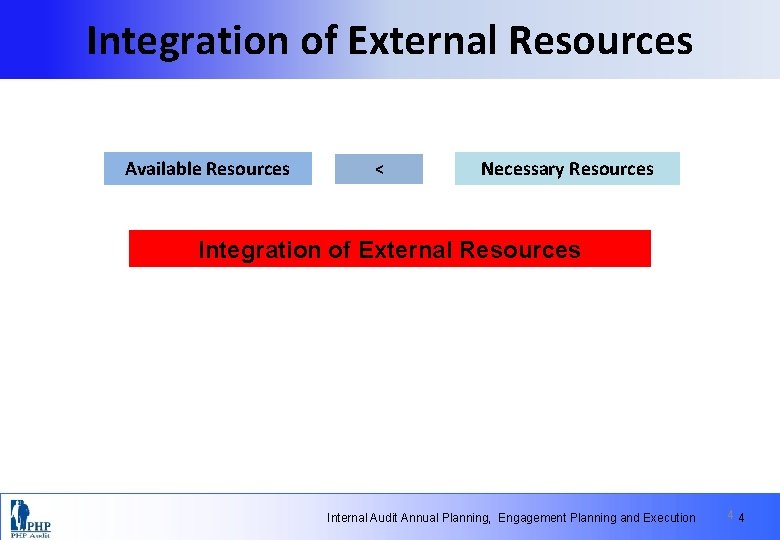 Integration of External Resources

Available Resources

<

Necessary Resources

Integration of External Resources

PHP
PHP Audit

Internal Audit Annual Planning, Engagement Planning and Execution

4 4